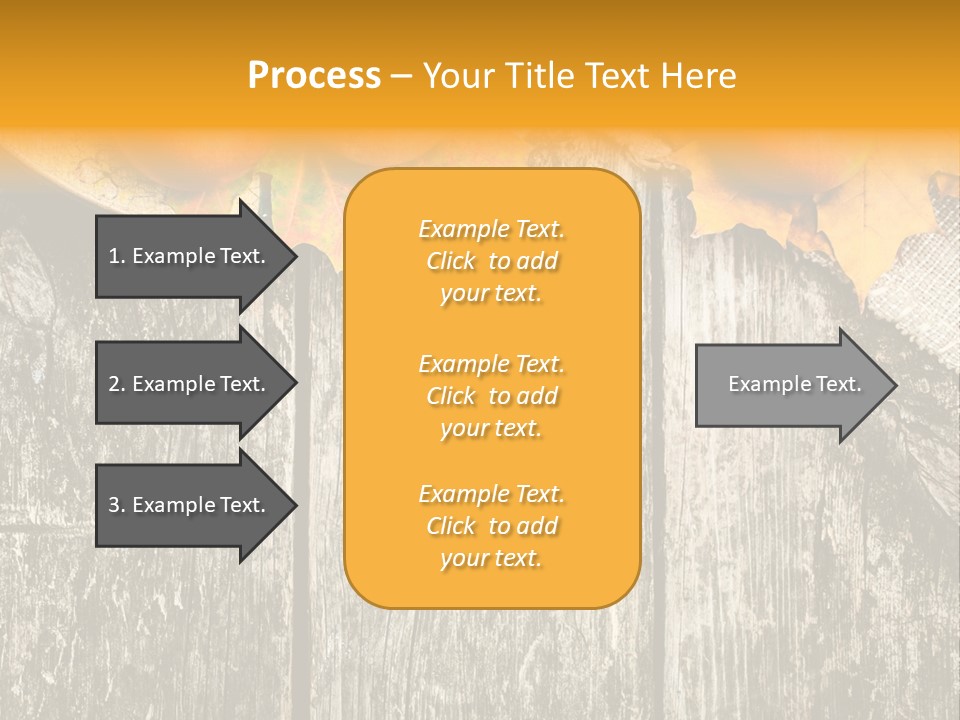 Process – Your Title Text Here

1. Example Text.

2. Example Text.

3. Example Text.

Example Text. Click to add your text.

Example Text. Click to add your text.

Example Text. Click to add your text.

Example Text.